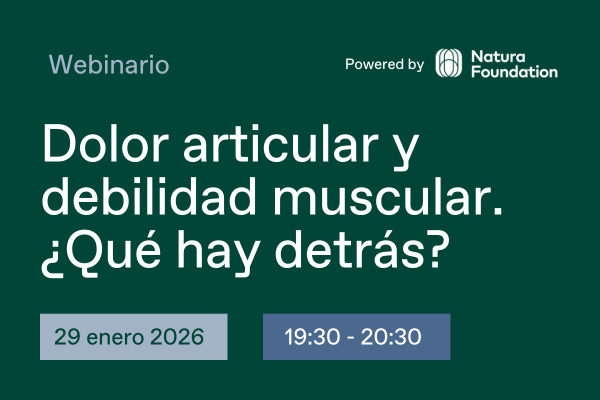 Webinario

Powered by Natura Foundation

Dolor articular y debilidad muscular. ¿Qué hay detrás?

29 enero 2026

19:30 - 20:30